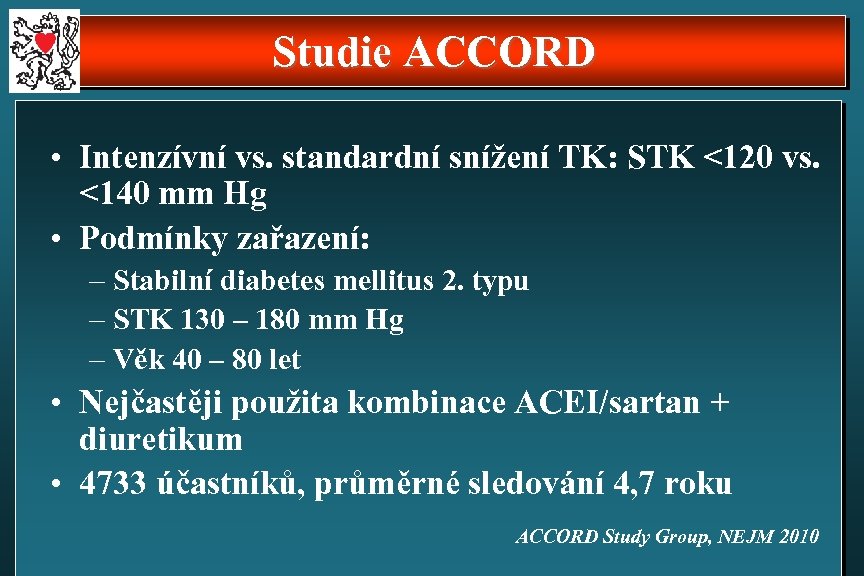 Studie ACCORD

• Intenzívní vs. standardní snížení TK: STK <120 vs. <140 mm Hg
• Podmínky zařazení:
– Stabilní diabetes mellitus 2. typu
– STK 130 – 180 mm Hg
– Věk 40 – 80 let
• Nejčastěji použita kombinace ACEI/sartan + diuretikum
• 4733 účastníků, průměrné sledování 4,7 roku

ACCORD Study Group, NEJM 2010